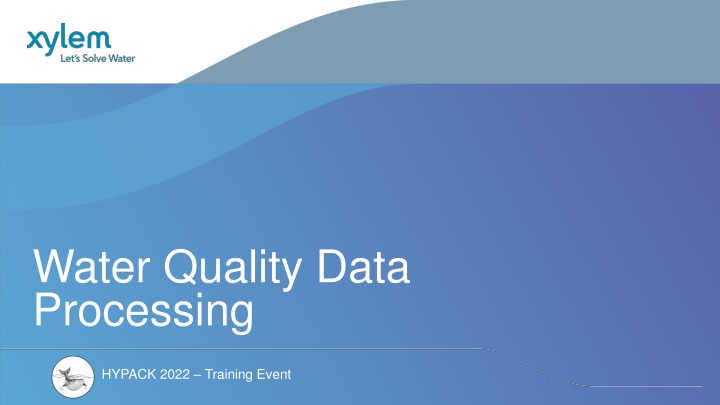 xylem
Let's Solve Water

Water Quality Data Processing

HYPACK 2022 – Training Event